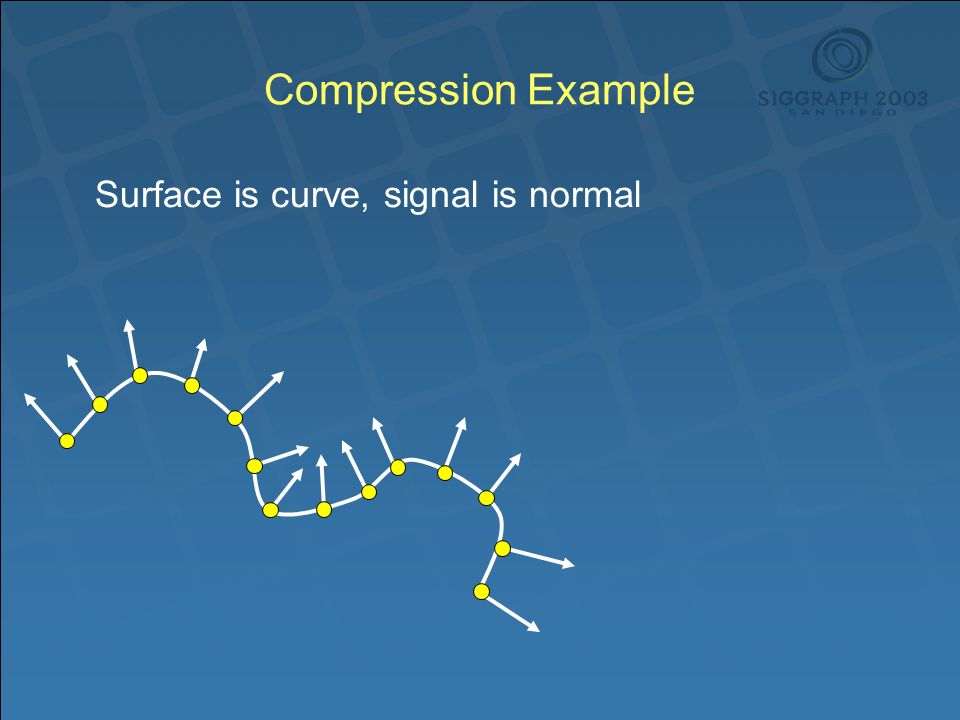 Compression Example

SIGGRAPH 2003
SAN DIEGO

Surface is curve, signal is normal